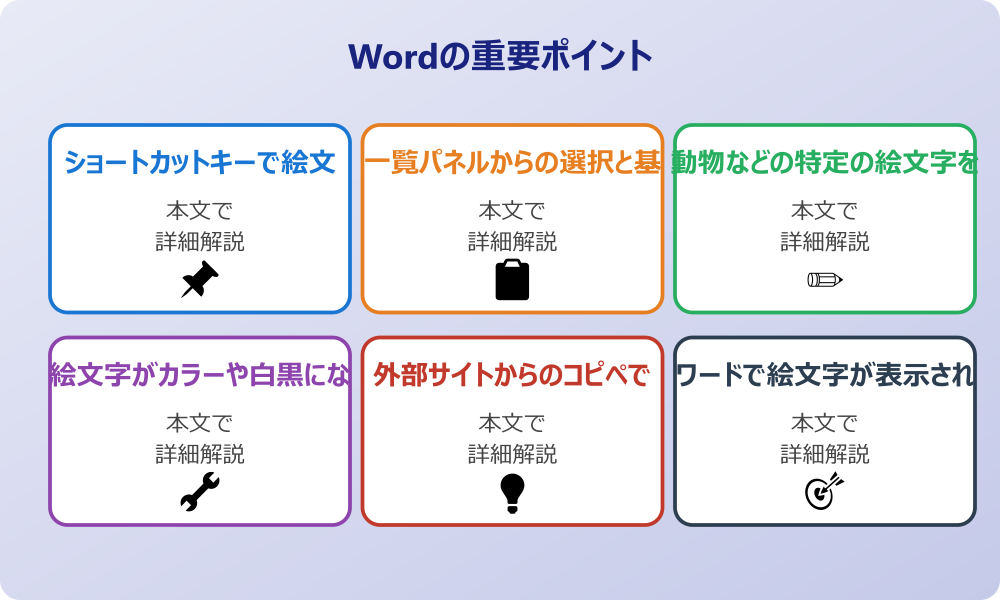 Wordの重要ポイント

ショートカットキーで絵文

本文で
詳細解説

一覧パネルからの選択と基

本文で
詳細解説

動物などの特定の絵文字を

本文で
詳細解説

絵文字がカラーや白黒にな

本文で
詳細解説

外部サイトからのコピペで

本文で
詳細解説

ワードで絵文字が表示され

本文で
詳細解説